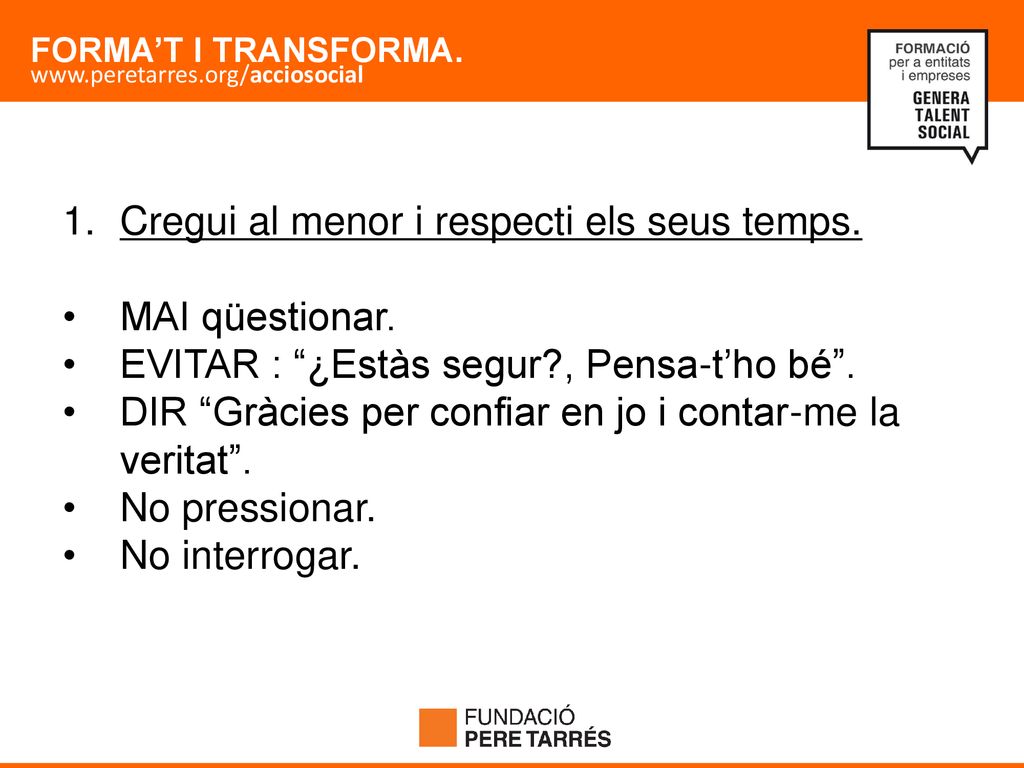 FORMA'T I TRANSFORMA.
www.peretarres.org/acciosocial

FORMACIÓ
per a entitats
i empreses
GENERA
TALENT
SOCIAL

1. Cregui al menor i respecti els seus temps.

• MAI qüestionar.
• EVITAR : "¿Estàs segur?, Pensa-t'ho bé".
• DIR "Gràcies per confiar en jo i contar-me la veritat".
• No pressionar.
• No interrogar.

FUNDACIÓ
PERE TARRÉS